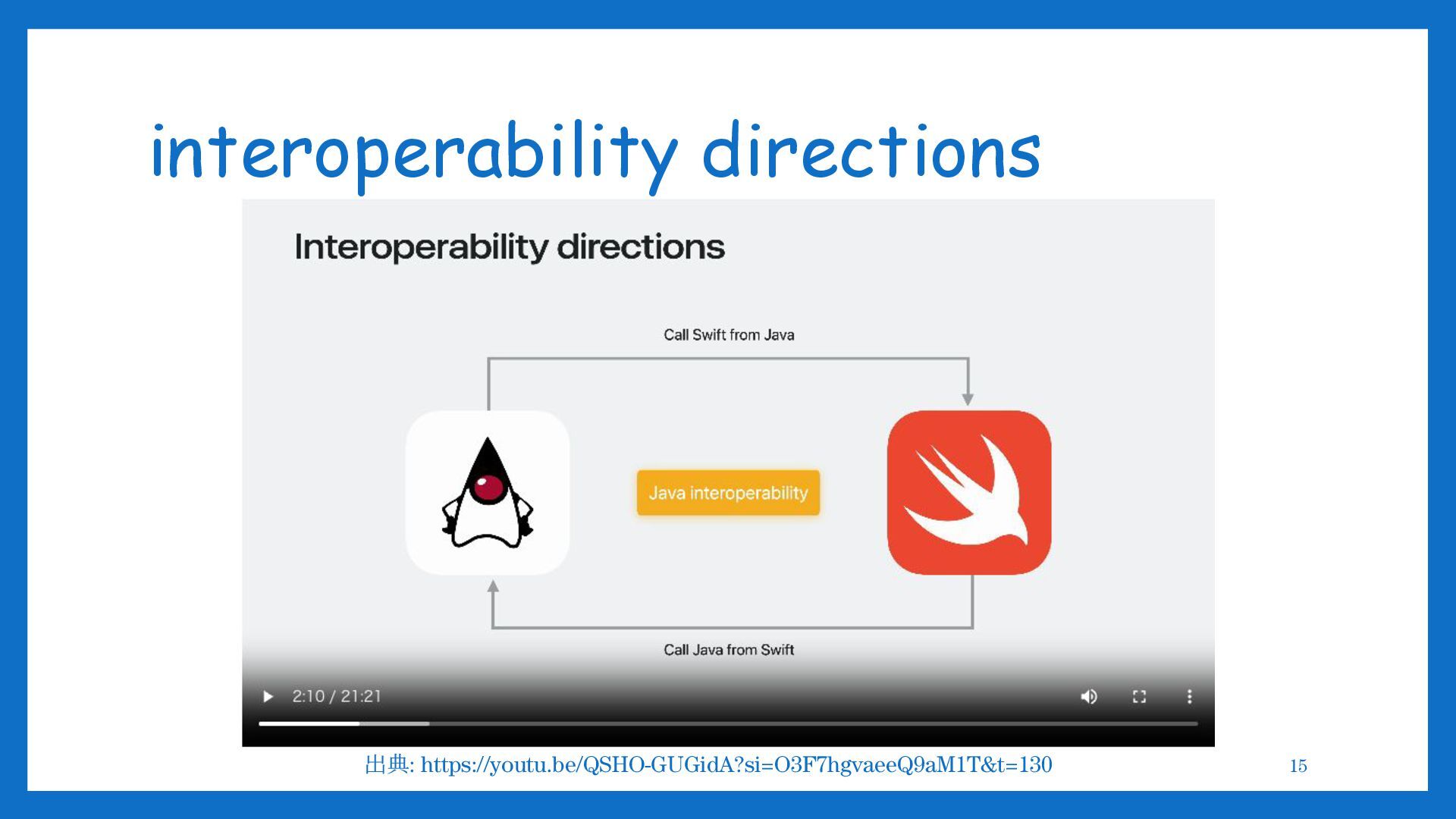 interoperability directions

Interoperability directions

Call Swift from Java

Java interoperability

Call Java from Swift

2:10 / 21:21

出典: https://youtu.be/QSHO-GUGidA?si=O3F7hgvaeeQ9aM1T&t=130

15